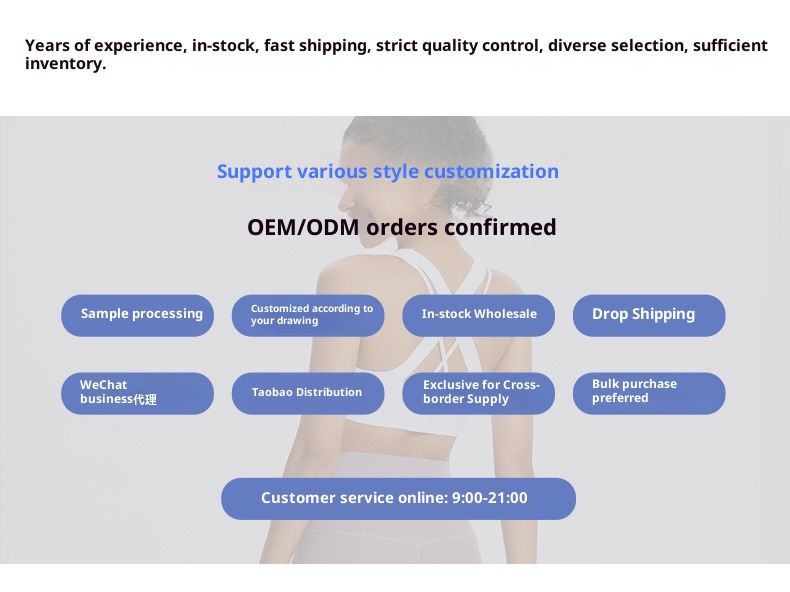 Years of experience, in-stock, fast shipping, strict quality control, diverse selection, sufficient inventory.

Support various style customization

OEM/ODM orders confirmed

Sample processing

Customized according to your drawing

In-stock Wholesale

Drop Shipping

WeChat business代理

Taobao Distribution

Exclusive for Cross-border Supply

Bulk purchase preferred

Customer service online: 9:00-21:00